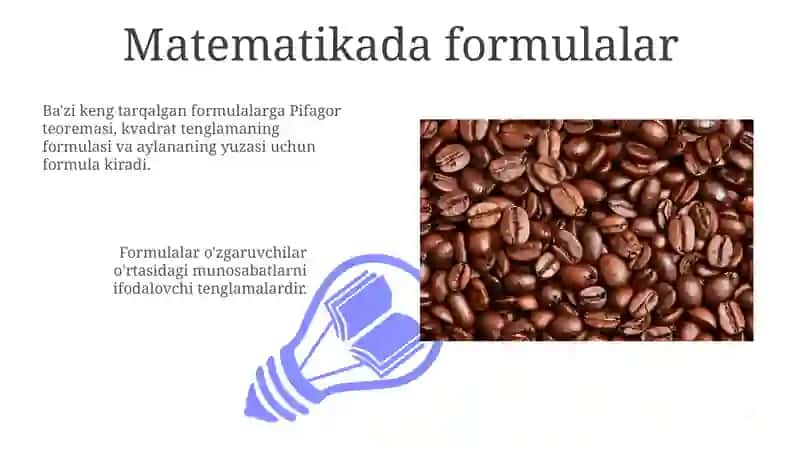 Matematikada formulalar

Ba'zi keng tarqalgan formulalarga Pifagor teoremasi, kvadrat tenglamaning formulasi va aylananing yuzasi uchun formula kiradi.

Formulalar o'zgaruvchilar o'rtasidagi munosabatlarni ifodalovchi tenglamalardir.